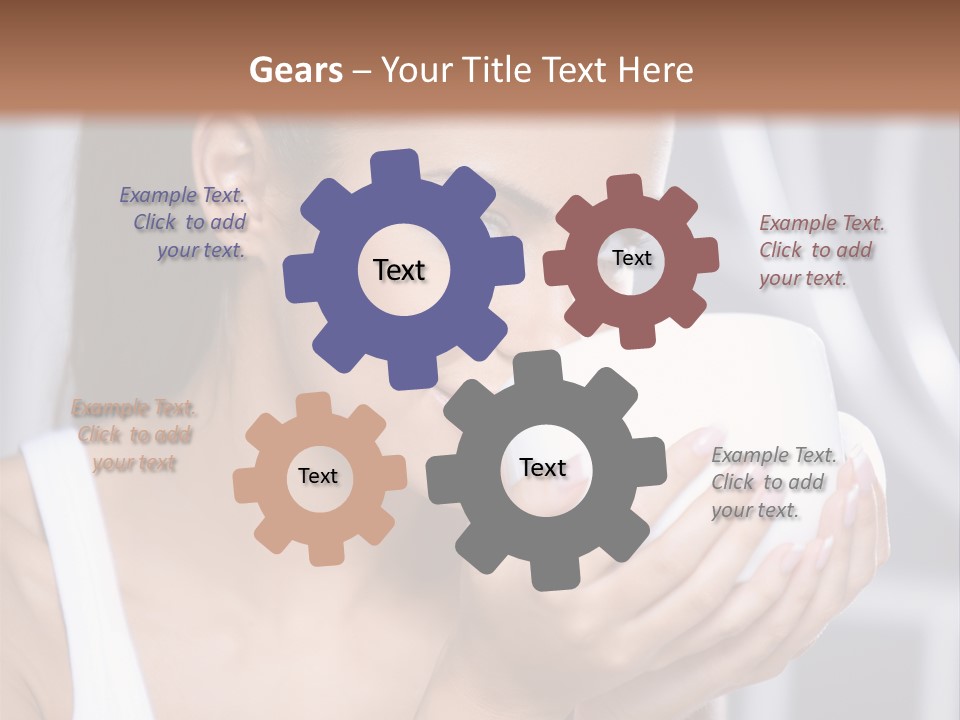 Gears – Your Title Text Here

Example Text. Click to add your text.

Text

Text

Example Text. Click to add your text.

Example Text. Click to add your text

Text

Text

Example Text. Click to add your text.